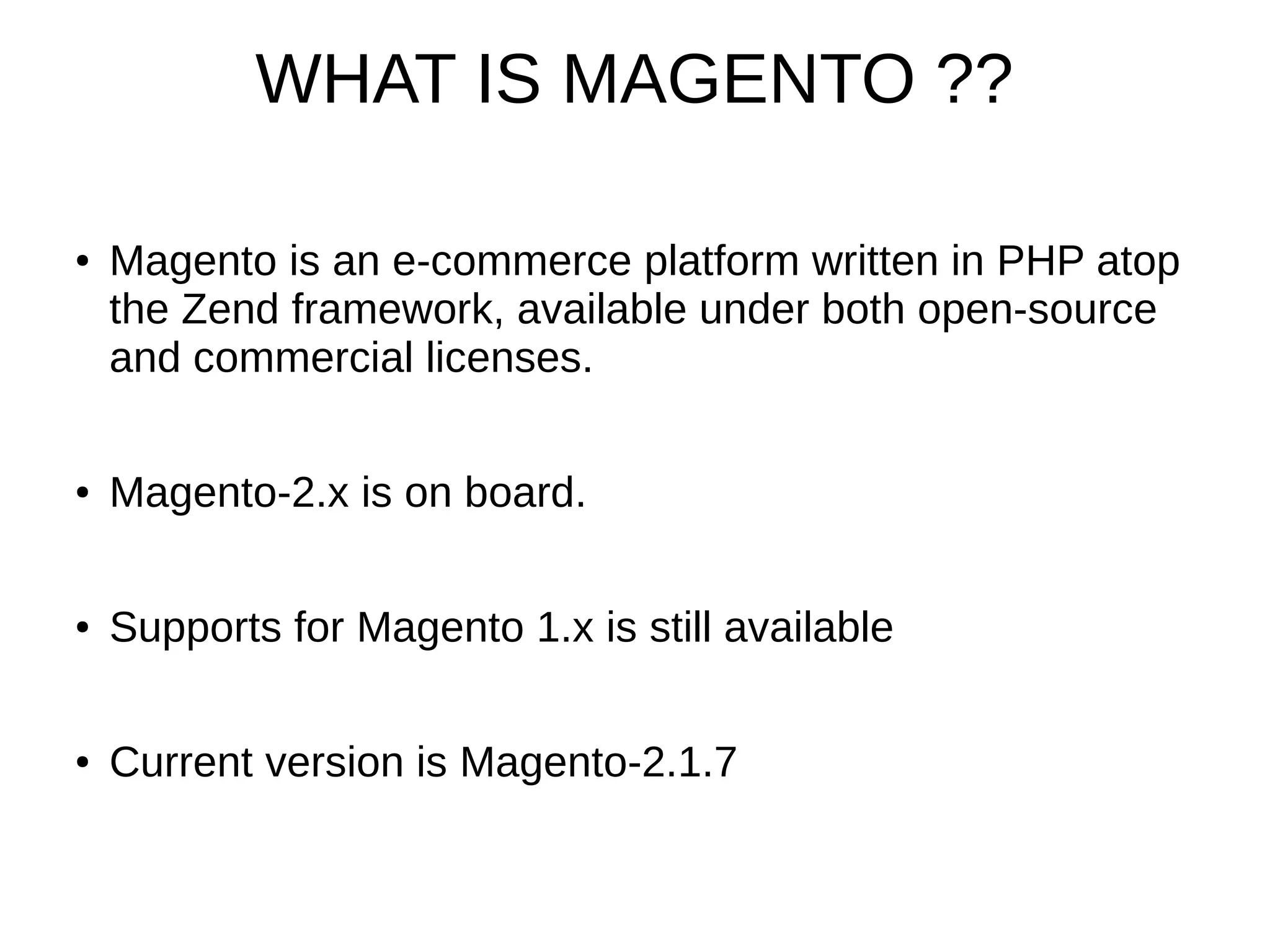 WHAT IS MAGENTO ??

• Magento is an e-commerce platform written in PHP atop the Zend framework, available under both open-source and commercial licenses.

• Magento-2.x is on board.

• Supports for Magento 1.x is still available

• Current version is Magento-2.1.7